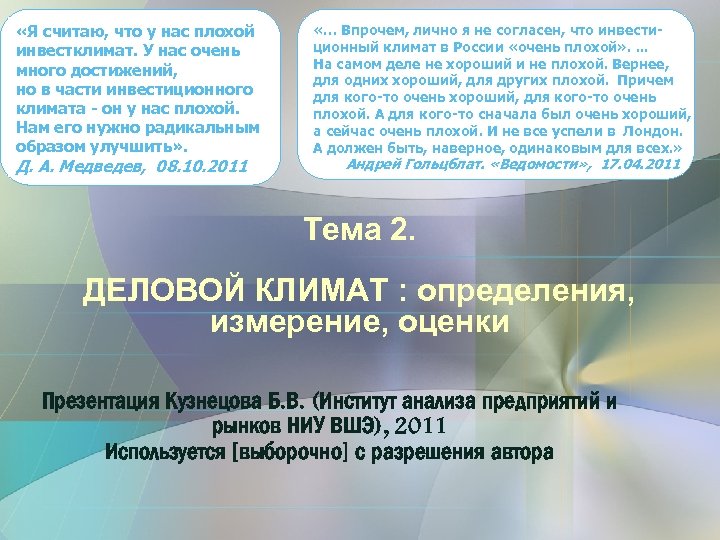 «Я считаю, что у нас плохой инвестклимат. У нас очень много достижений, но в части инвестиционного климата - он у нас плохой. Нам его нужно радикальным образом улучшить».
Д. А. Медведев, 08.10.2011

«... Впрочем, лично я не согласен, что инвестиционный климат в России «очень плохой». ... На самом деле не хороший и не плохой. Вернее, для одних хороший, для других плохой. Причем для кого-то очень хороший, для кого-то очень плохой. А для кого-то сначала был очень хороший, а сейчас очень плохой. И не все успели в Лондон. А должен быть, наверное, одинаковым для всех.»
Андрей Гольцблат. «Ведомости», 17.04.2011

Тема 2.

ДЕЛОВОЙ КЛИМАТ : определения, измерение, оценки

Презентация Кузнецова Б.В. (Институт анализа предприятий и рынков НИУ ВШЭ), 2011
Используется [выборочно] с разрешения автора